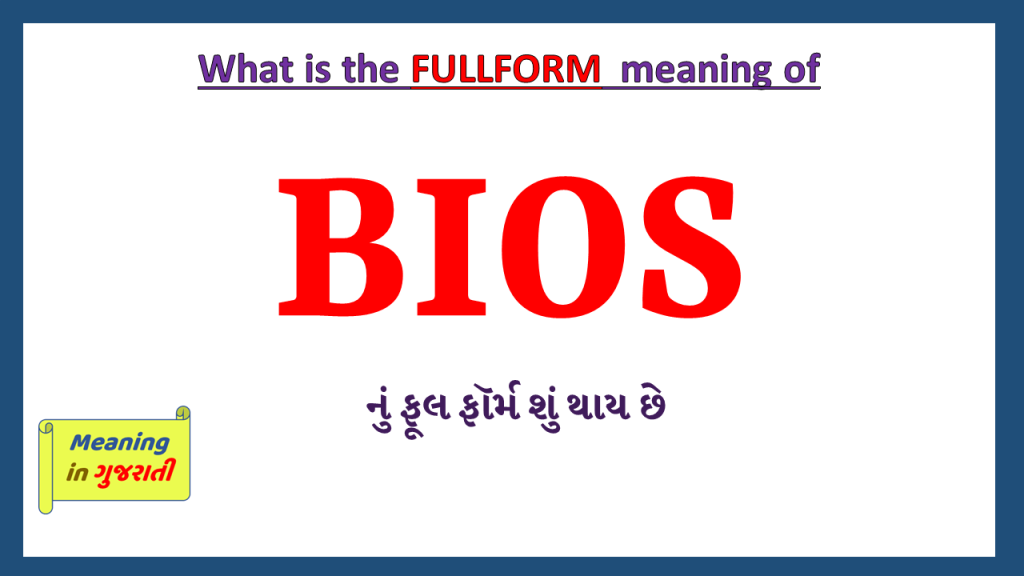 What is the FULLFORM meaning of

BIOS

નું ફૂલ ફૉર્મ શું થાય છે

Meaning in ગુજરાતી